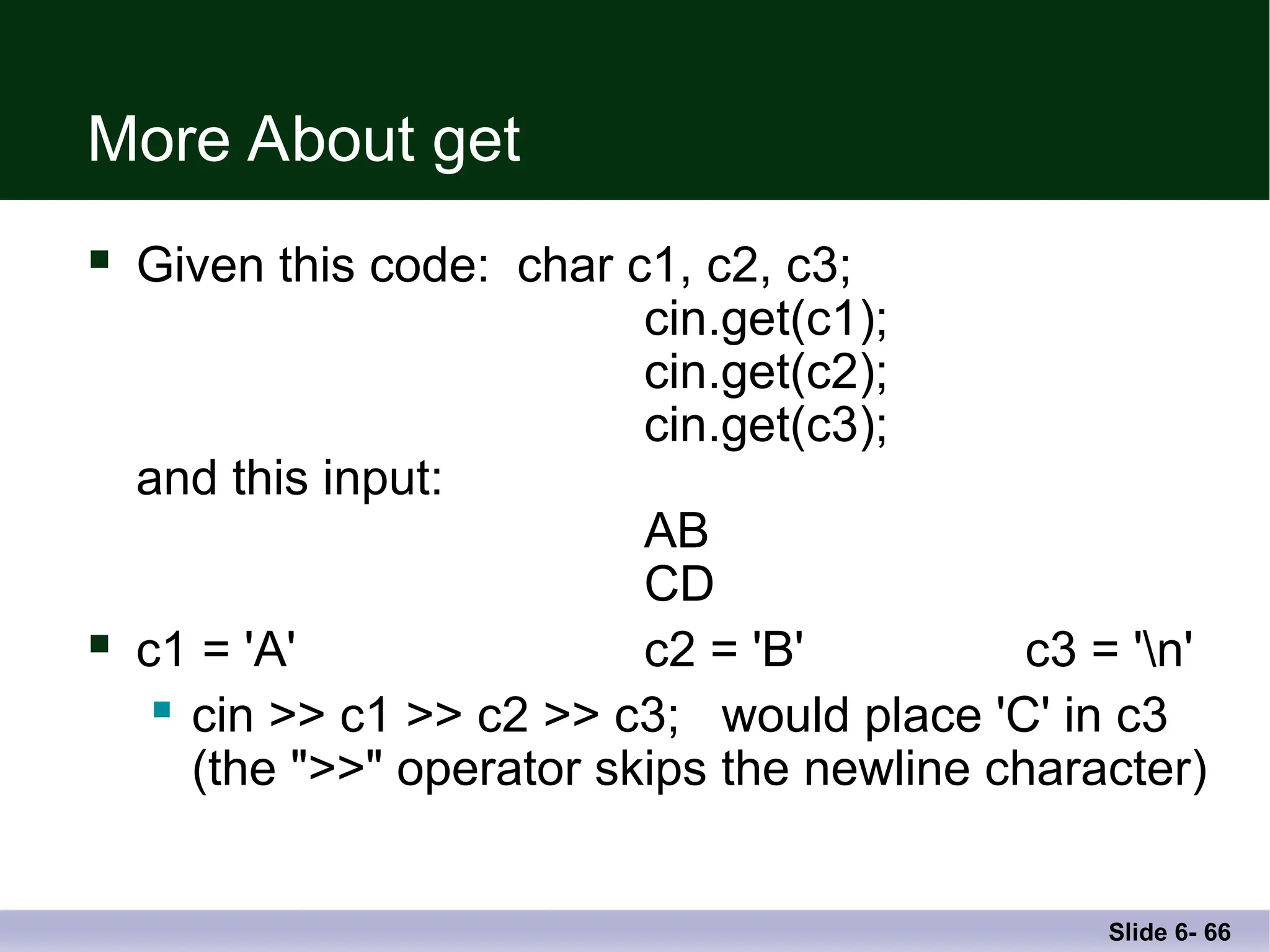 More About get

Given this code: char c1, c2, c3;
cin.get(c1);
cin.get(c2);
cin.get(c3);
and this input:
AB
CD

c1 = 'A' c2 = 'B' c3 = '\n'

cin >> c1 >> c2 >> c3; would place 'C' in c3 (the ">>" operator skips the newline character)

Slide 6- 66